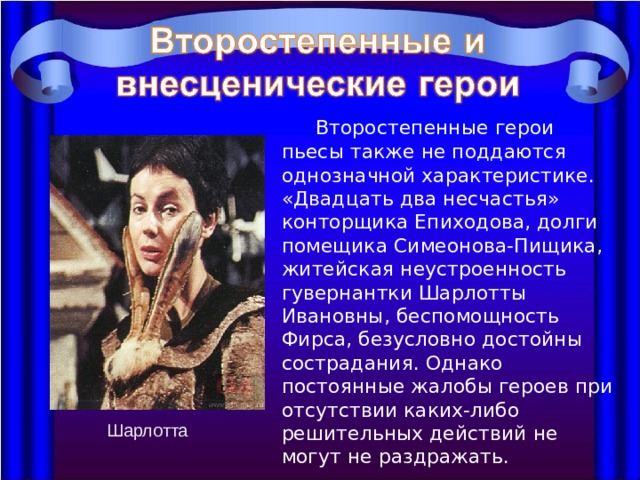 Второстепенные и внесценические герои

Второстепенные герои пьесы также не поддаются однозначной характеристике. «Двадцать два несчастья» конторщика Епиходова, долги помещика Симеонова-Пищика, житейская неустроенность гувернантки Шарлотты Ивановны, беспомощность Фирса, безусловно достойны сострадания. Однако постоянные жалобы героев при отсутствии каких-либо решительных действий не могут не раздражать.

Шарлотта